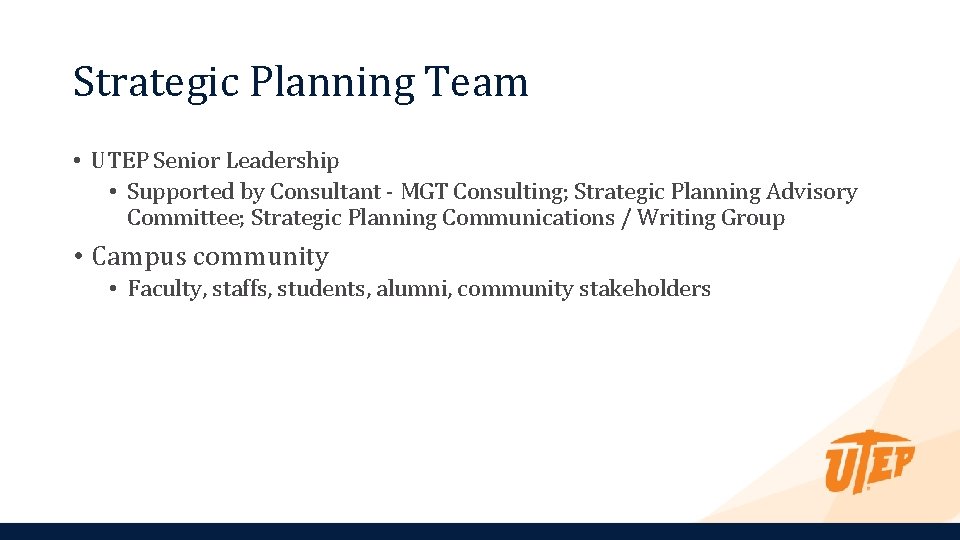 Strategic Planning Team

• UTEP Senior Leadership
  • Supported by Consultant - MGT Consulting; Strategic Planning Advisory Committee; Strategic Planning Communications / Writing Group

• Campus community
  • Faculty, staffs, students, alumni, community stakeholders

UTEP